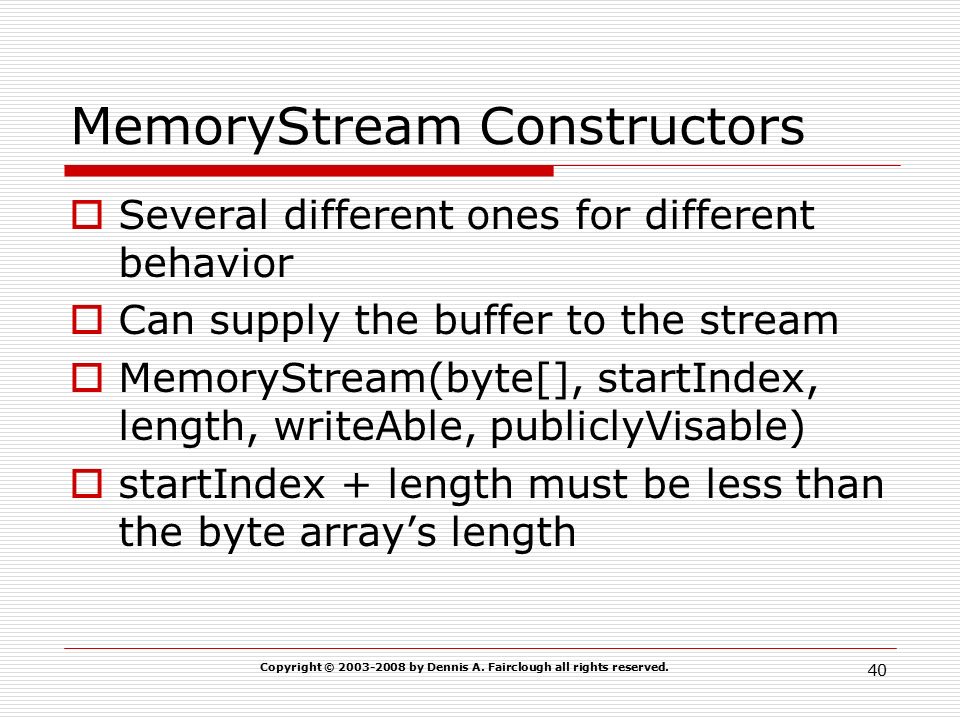 MemoryStream Constructors

Several different ones for different behavior

Can supply the buffer to the stream

MemoryStream(byte[], startIndex, length, writeAble, publiclyVisable)

startIndex + length must be less than the byte array’s length

Copyright © 2003-2008 by Dennis A. Fairclough all rights reserved.

40